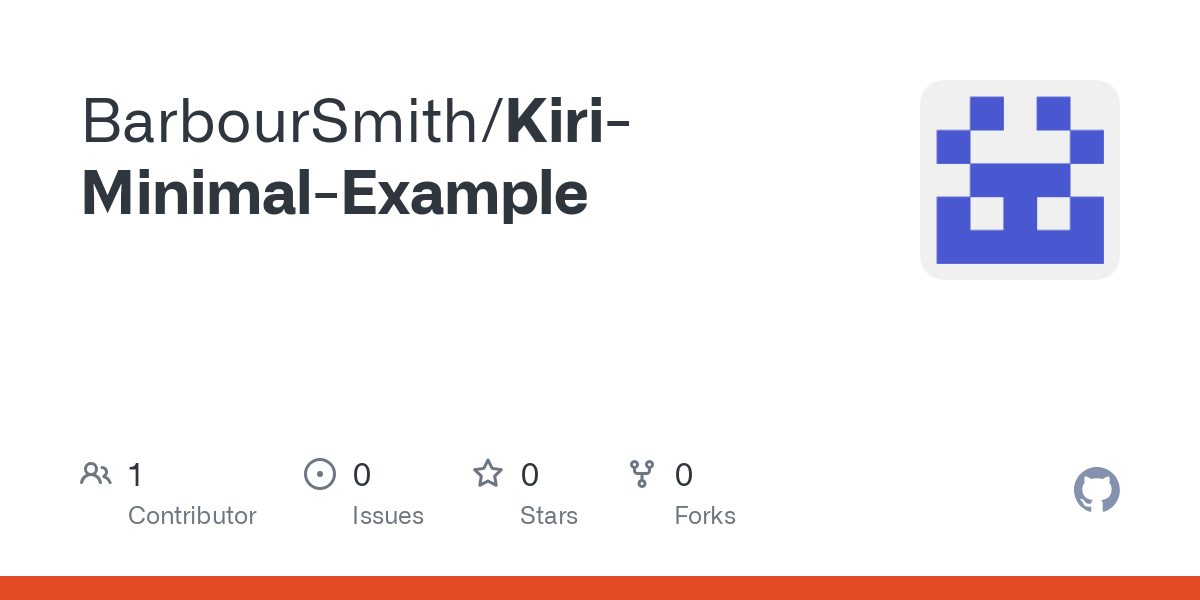 BarbourSmith/Kiri-Minimal-Example

1
Contributor

0
Issues

0
Stars

0
Forks